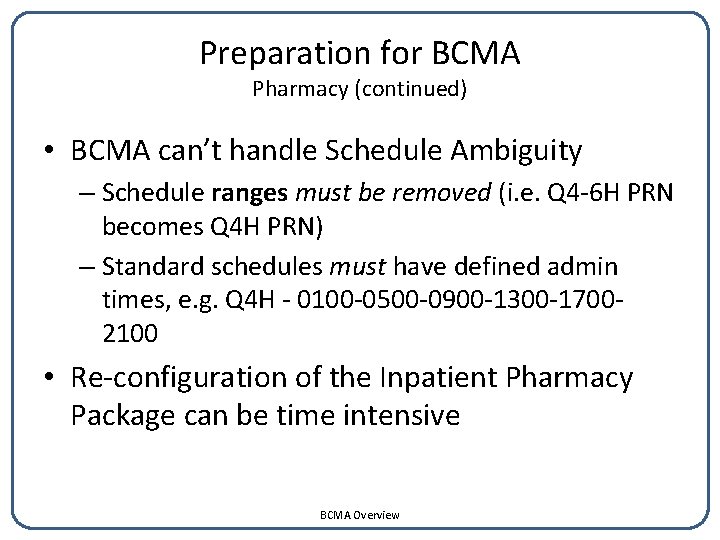 Preparation for BCMA
Pharmacy (continued)

• BCMA can't handle Schedule Ambiguity
– Schedule ranges must be removed (i.e. Q4-6H PRN becomes Q4H PRN)
– Standard schedules must have defined admin times, e.g. Q4H - 0100-0500-0900-1300-1700-2100
• Re-configuration of the Inpatient Pharmacy Package can be time intensive

BCMA Overview